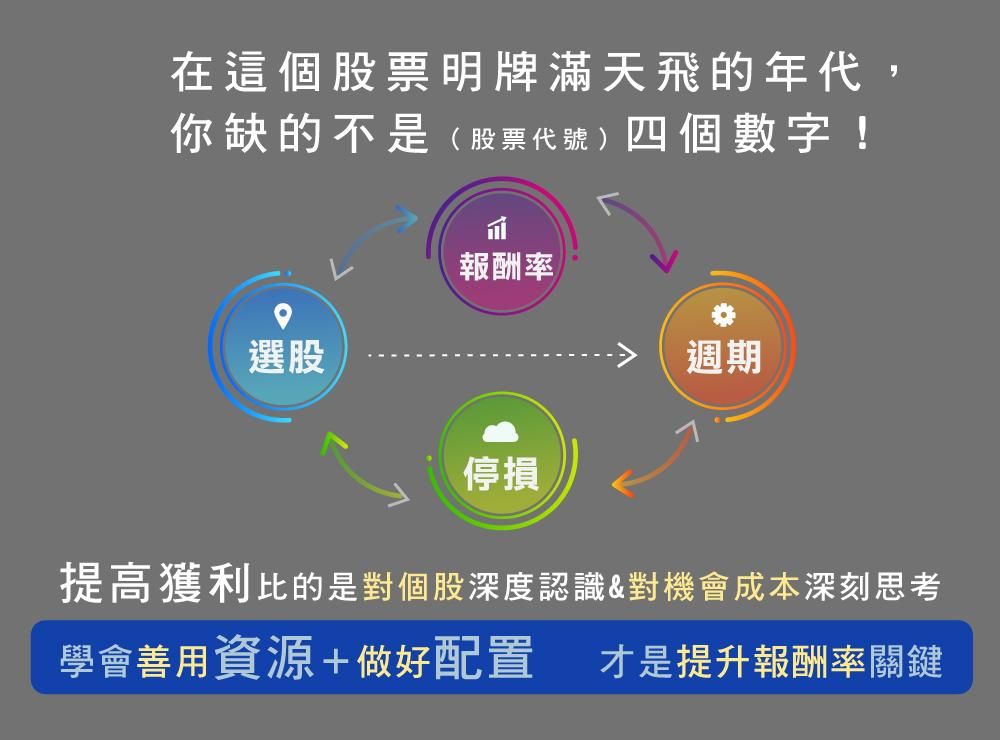 在這個股票明牌滿天飛的年代，
你缺的不是（股票代號）四個數字！

報酬率

選股

週期

停損

提高獲利比的是對個股深度認識&對機會成本深刻思考

學會善用資源+做好配置　才是提升報酬率關鍵